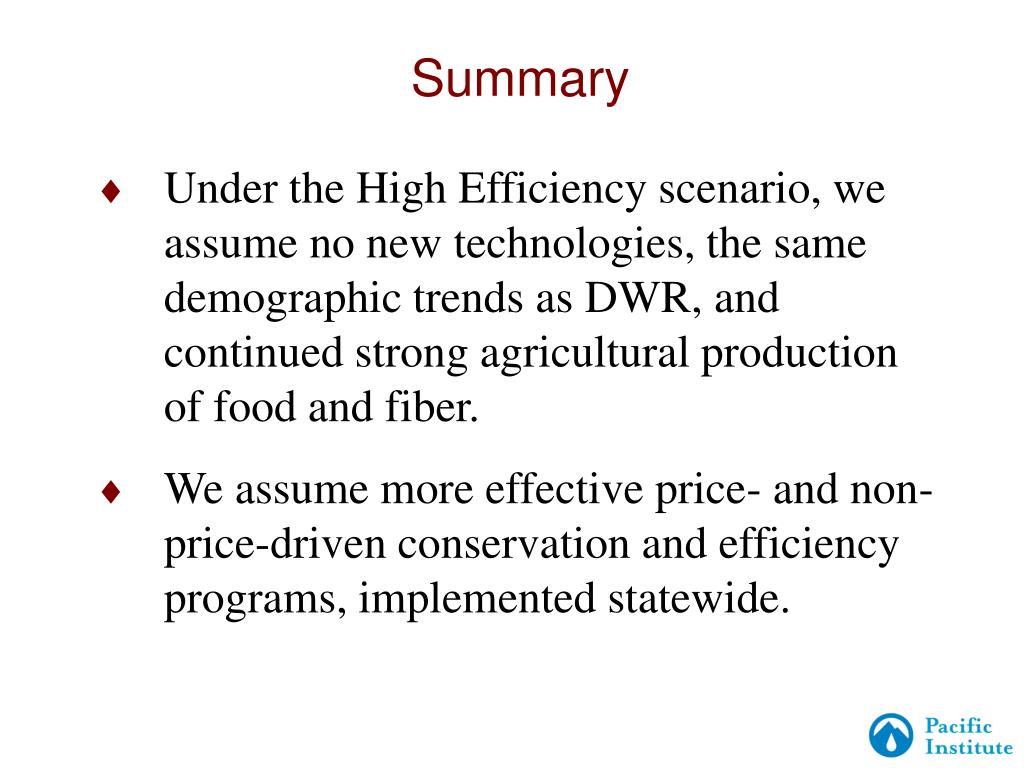 Summary

♦ Under the High Efficiency scenario, we assume no new technologies, the same demographic trends as DWR, and continued strong agricultural production of food and fiber.

♦ We assume more effective price- and non-price-driven conservation and efficiency programs, implemented statewide.

Pacific Institute